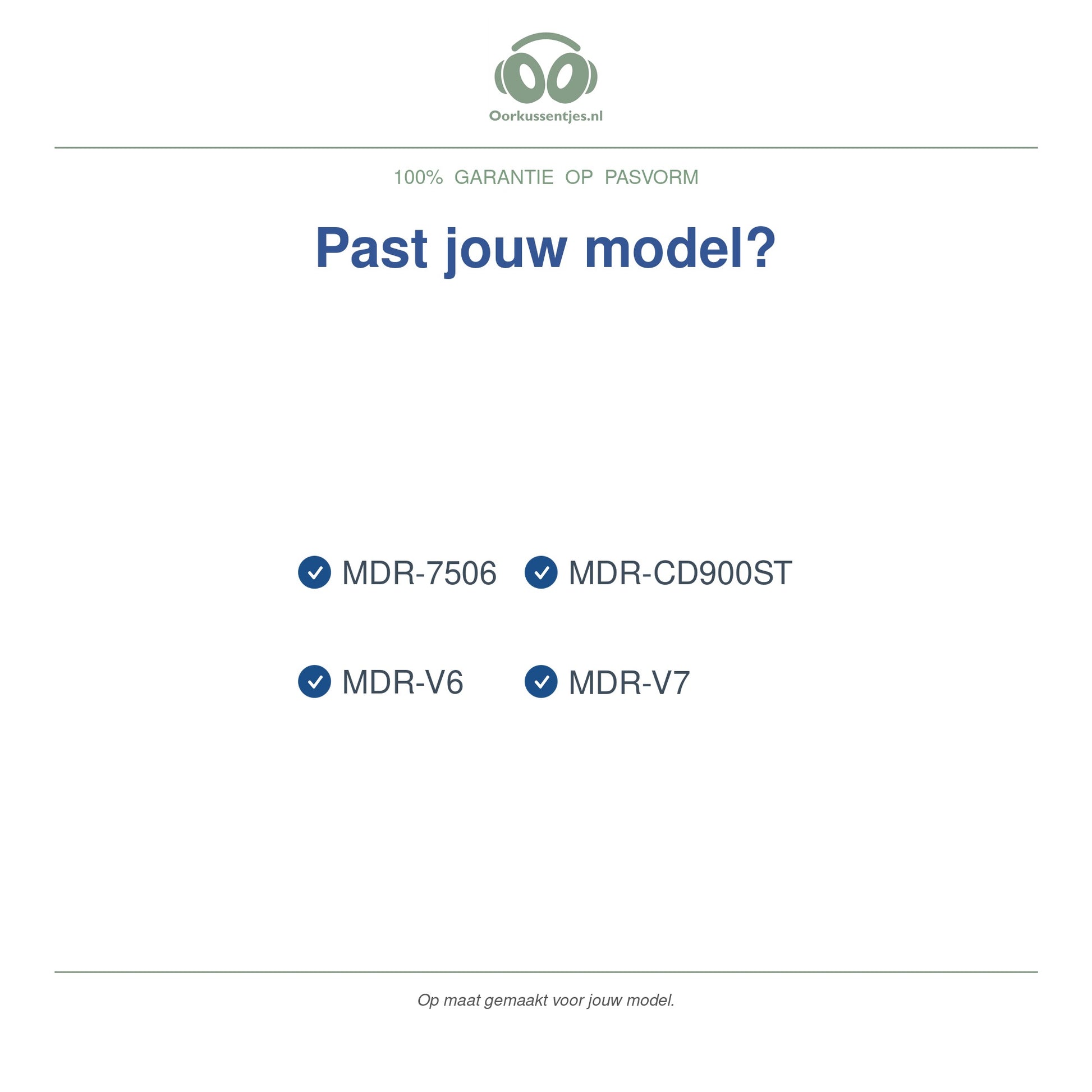 Oorkussentjes.nl

100% GARANTIE OP PASVORM

Past jouw model?

MDR-7506
MDR-CD900ST

MDR-V6
MDR-V7

Op maat gemaakt voor jouw model.